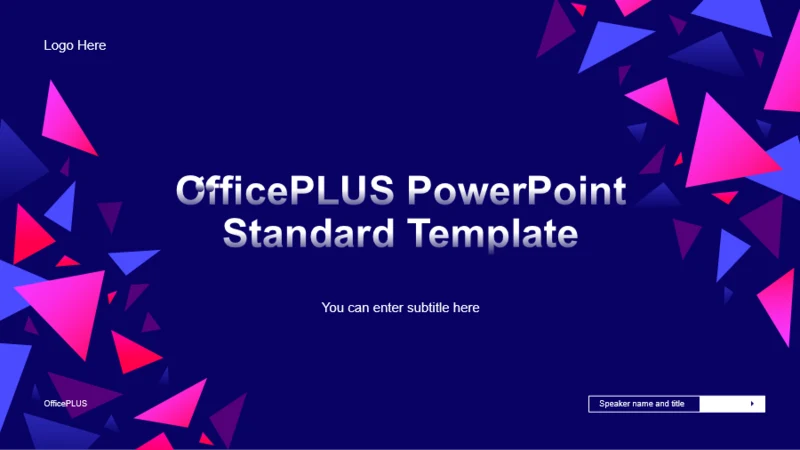 Logo Here

OfficePLUS PowerPoint Standard Template

You can enter subtitle here

OfficePLUS

Speaker name and title